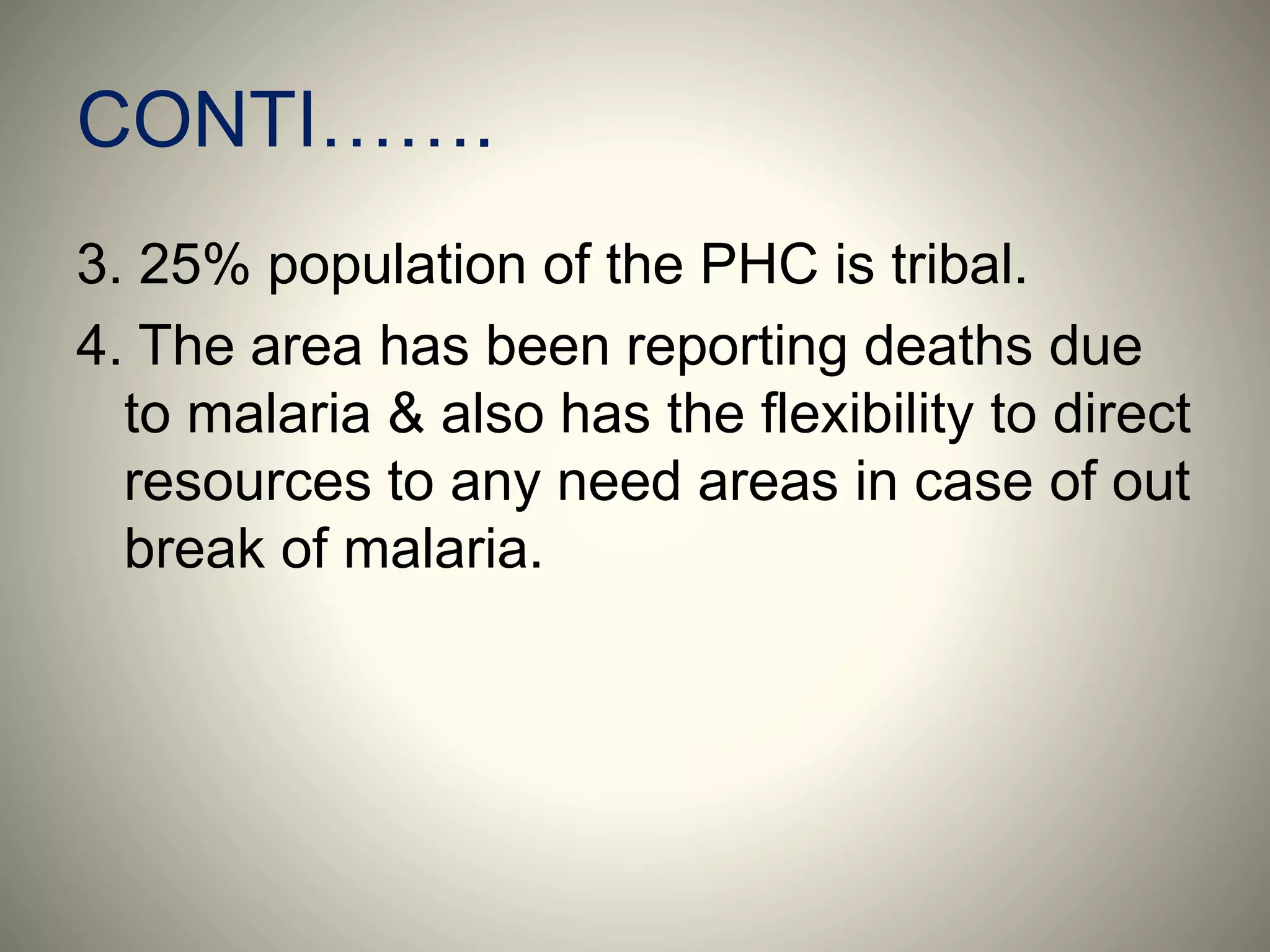 CONTI…….

3. 25% population of the PHC is tribal.

4. The area has been reporting deaths due to malaria & also has the flexibility to direct resources to any need areas in case of out break of malaria.